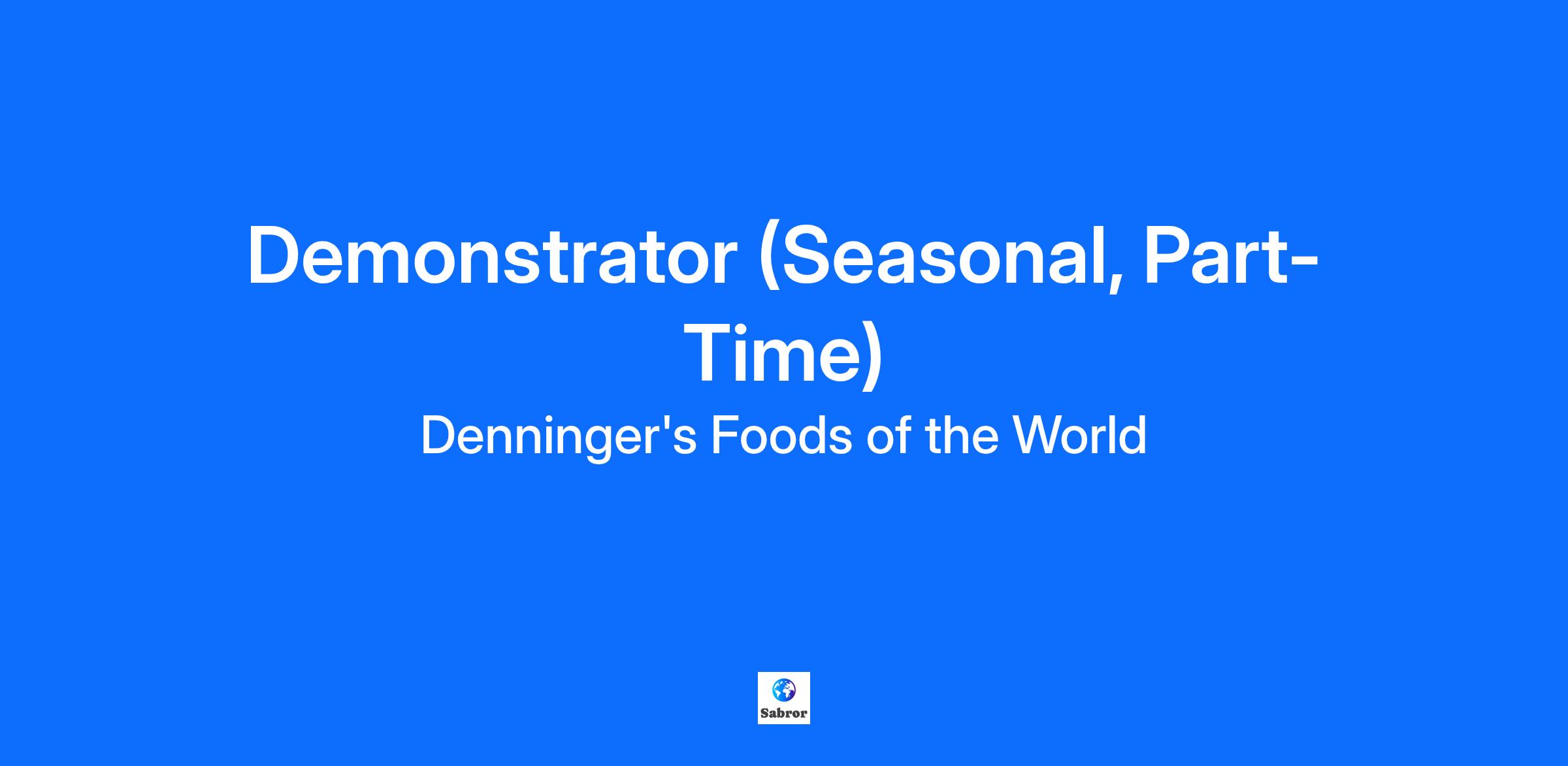 Demonstrator (Seasonal, Part-Time)

Denninger's Foods of the World

Sabror